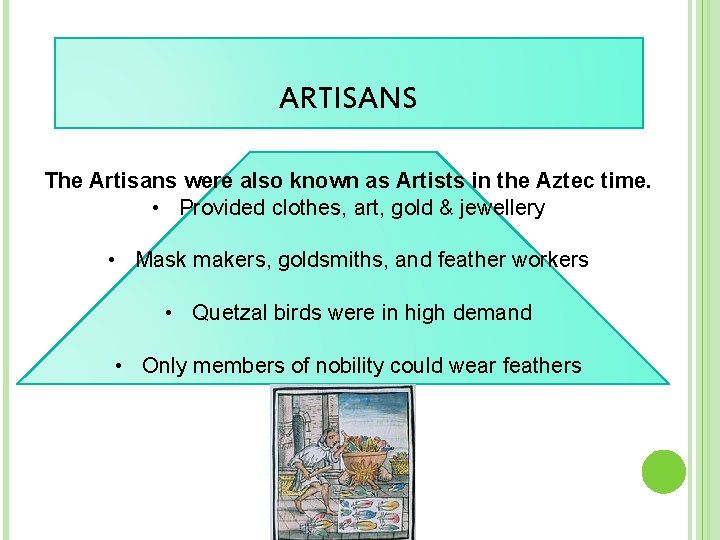 ARTISANS

The Artisans were also known as Artists in the Aztec time.

• Provided clothes, art, gold & jewellery

• Mask makers, goldsmiths, and feather workers

• Quetzal birds were in high demand

• Only members of nobility could wear feathers